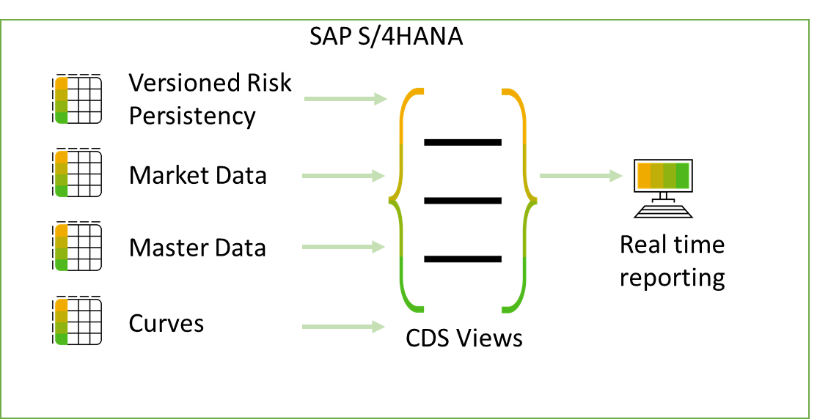 SAP S/4HANA

Versioned Risk Persistency

Market Data

Master Data

Curves

CDS Views

Real time reporting